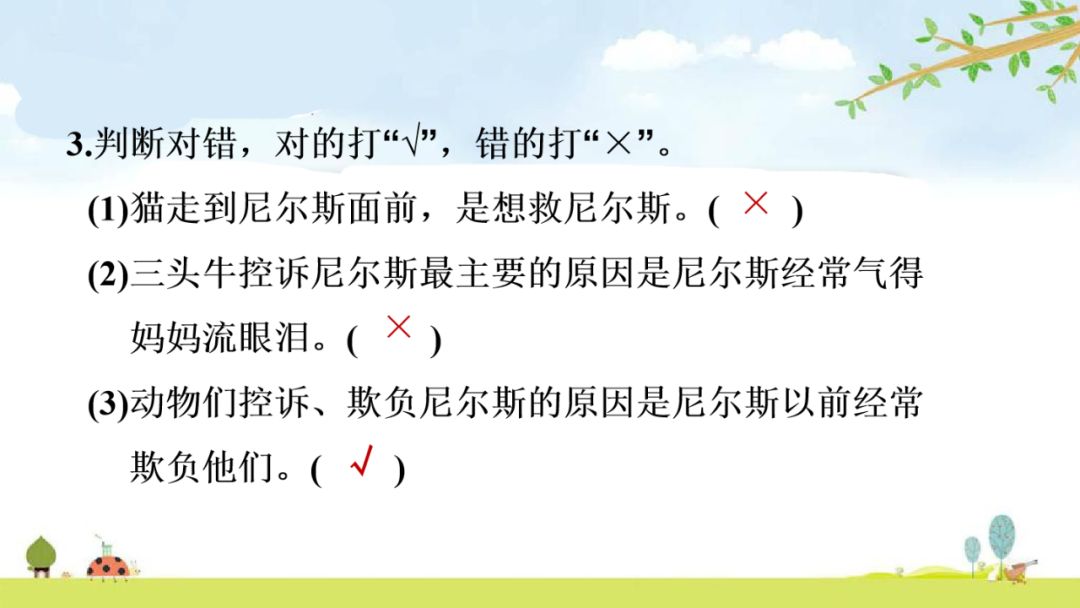 3.判断对错，对的打“√”，错的打“×”。

(1)猫走到尼尔斯面前，是想救尼尔斯。( × )

(2)三头牛控诉尼尔斯最主要的原因是尼尔斯经常气得妈妈流眼泪。( × )

(3)动物们控诉、欺负尼尔斯的原因是尼尔斯以前经常欺负他们。( √ )